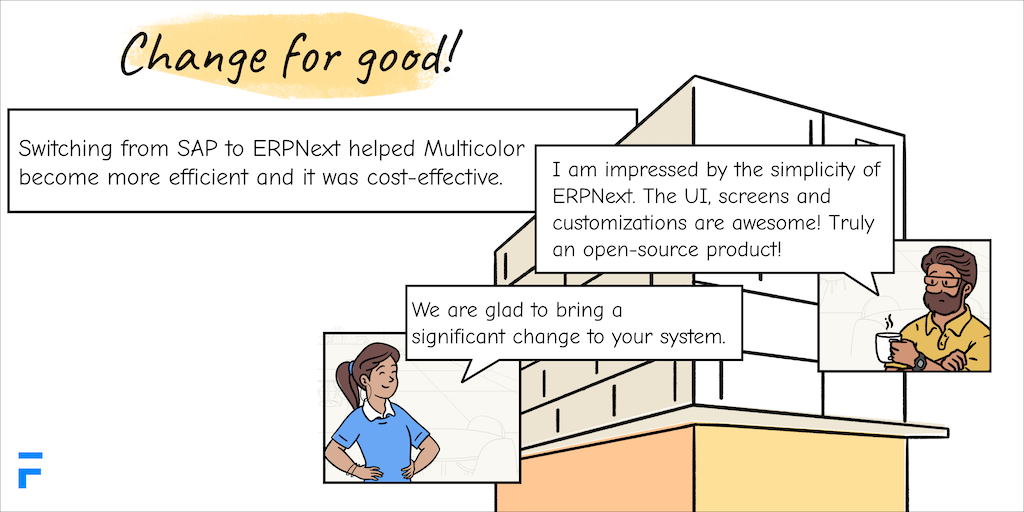 Change for good!

Switching from SAP to ERPNext helped Multicolor become more efficient and it was cost-effective.

I am impressed by the simplicity of ERPNext. The UI, screens and customizations are awesome! Truly an open-source product!

We are glad to bring a significant change to your system.